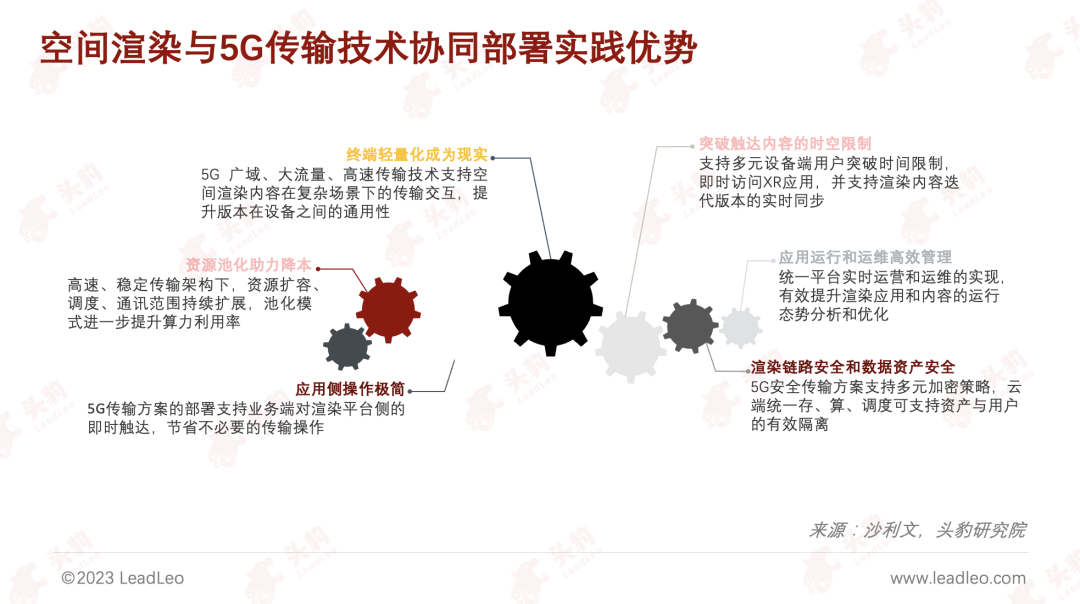 空间渲染与5G传输技术协同部署实践优势

终端轻量化成为现实
5G 广域、大流量、高速传输技术支持空间渲染内容在复杂场景下的传输交互，提升版本在设备之间的通用性

资源池化助力降本
高速、稳定传输架构下，资源扩容、调度、通讯范围持续扩展，池化模式进一步提升算力利用率

应用侧操作极简
5G传输方案的部署支持业务端对渲染平台侧的即时触达，节省不必要的传输操作

突破触达内容的时空限制
支持多元设备端用户突破时间限制，即时访问XR应用，并支持渲染内容迭代版本的实时同步

应用运行和运维高效管理
统一平台实时运营和运维的实现，有效提升渲染应用和内容的运行态势分析和优化

渲染链路安全和数据资产安全
5G安全传输方案支持多元加密策略，云端统一存、算、调度可支持资产与用户的有效隔离

来源：沙利文，头豹研究院

©2023 LeadLeo

www.leadleo.com